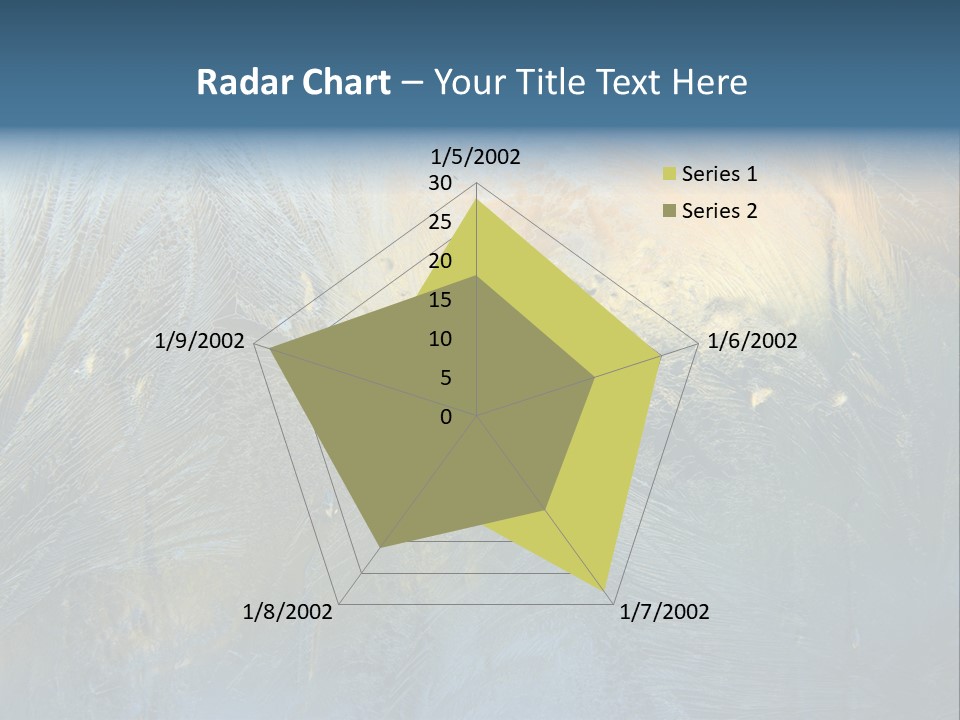 Radar Chart – Your Title Text Here

1/5/2002
30
25
20
15
10
5
0
1/6/2002
1/7/2002
1/8/2002
1/9/2002

Series 1
Series 2